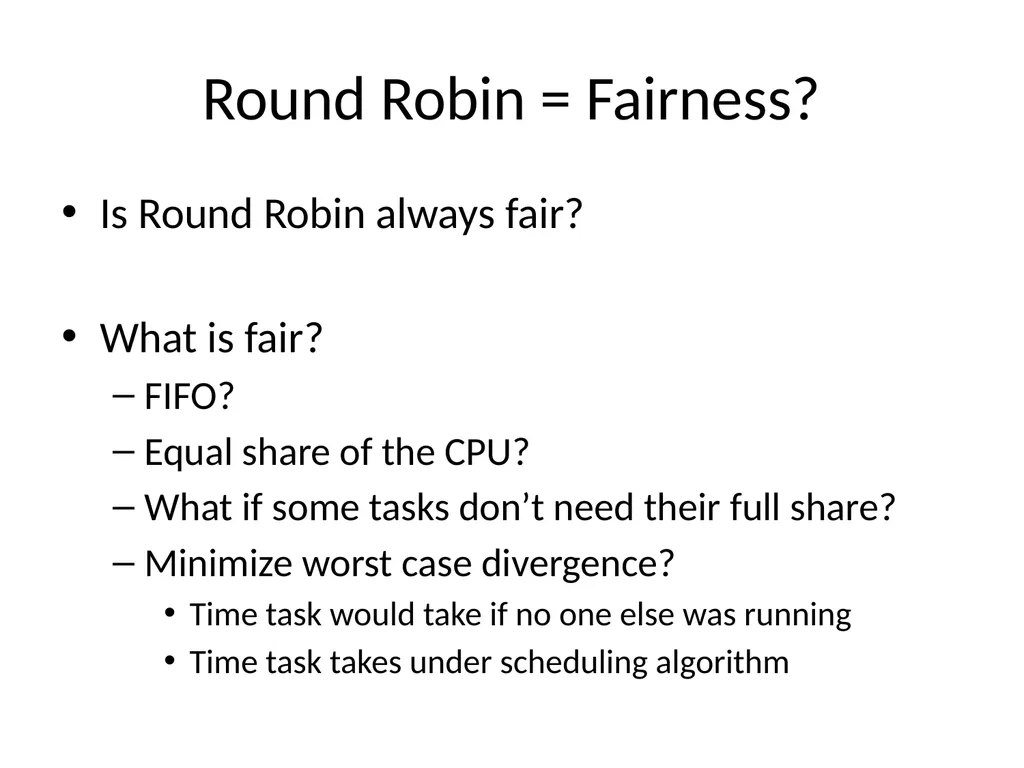 Round Robin = Fairness?

• Is Round Robin always fair?

• What is fair?
– FIFO?
– Equal share of the CPU?
– What if some tasks don’t need their full share?
– Minimize worst case divergence?
• Time task would take if no one else was running
• Time task takes under scheduling algorithm